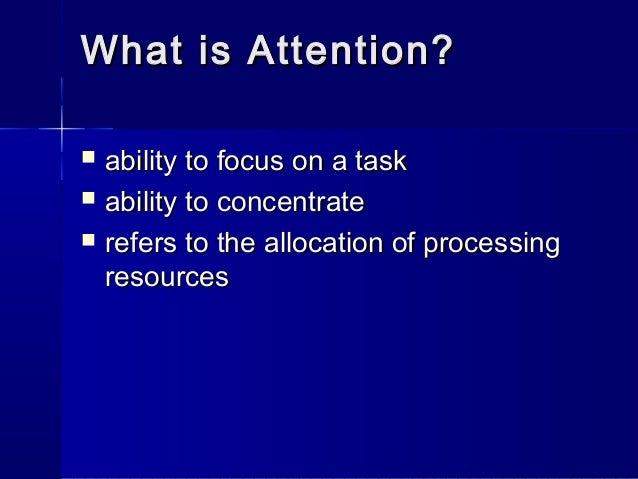 What is Attention?

- ability to focus on a task
- ability to concentrate
- refers to the allocation of processing resources